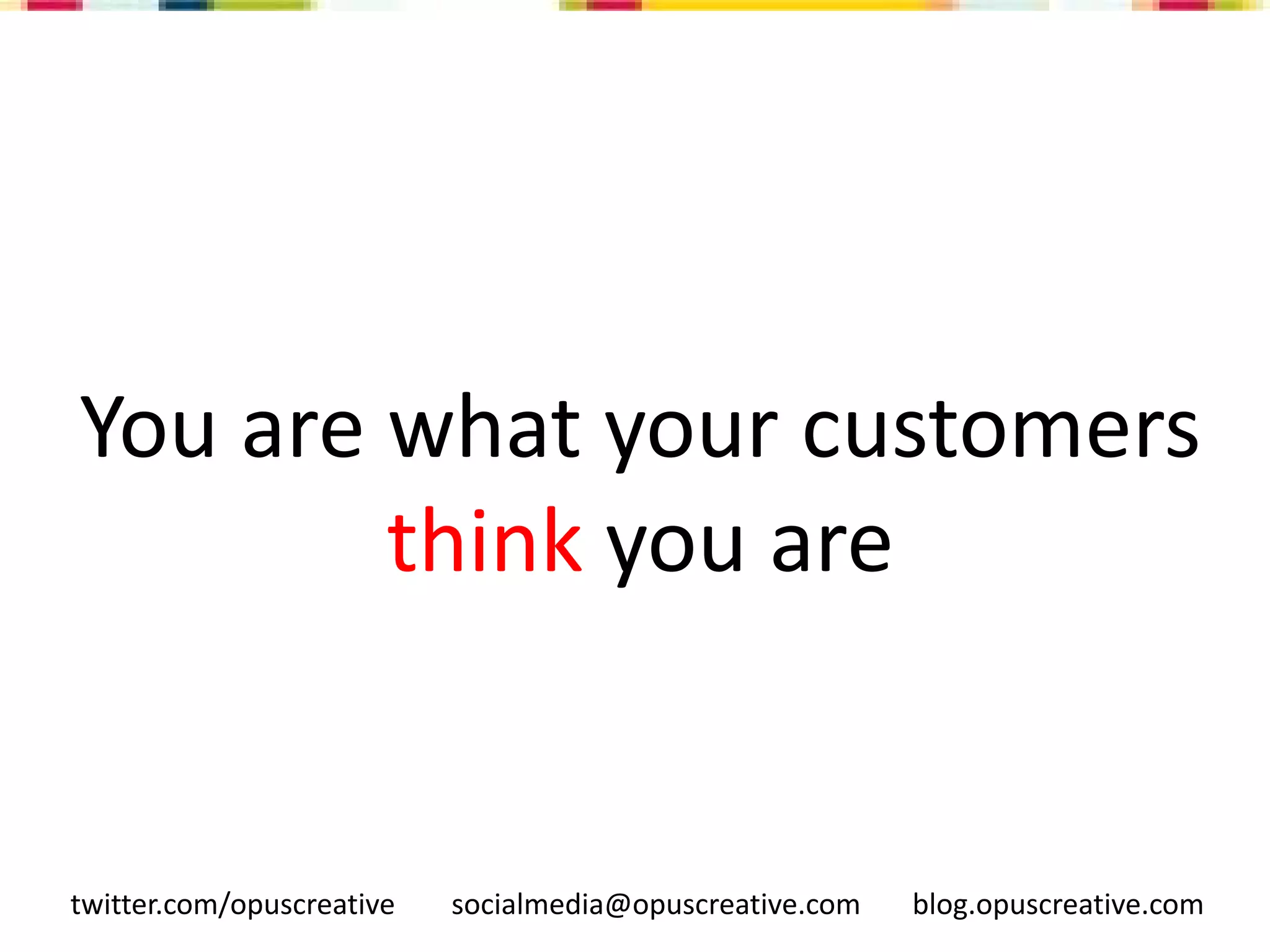 You are what your customers think you are

twitter.com/opuscreative socialmedia@opuscreative.com blog.opuscreative.com